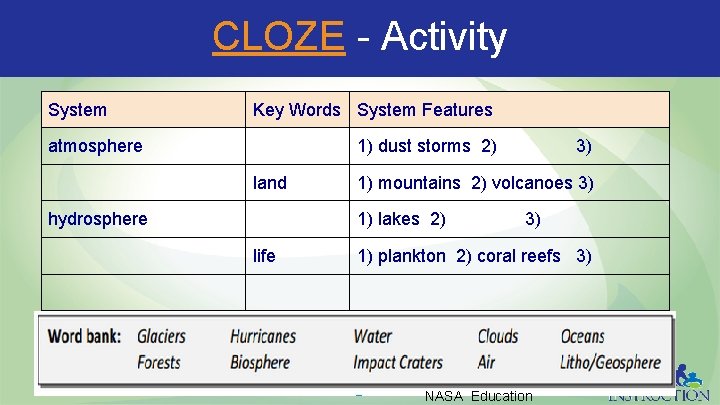 CLOZE - Activity

| System | Key Words | System Features |
|---|---|---|
| atmosphere | | 1) dust storms 2) 3) |
| | land | 1) mountains 2) volcanoes 3) |
| hydrosphere | | 1) lakes 2) 3) |
| | life | 1) plankton 2) coral reefs 3) |
| | | |

Word bank: Glaciers Hurricanes Water Clouds Oceans
Forests Biosphere Impact Craters Air Litho/Geosphere

NASA Education

INSTRUCTION